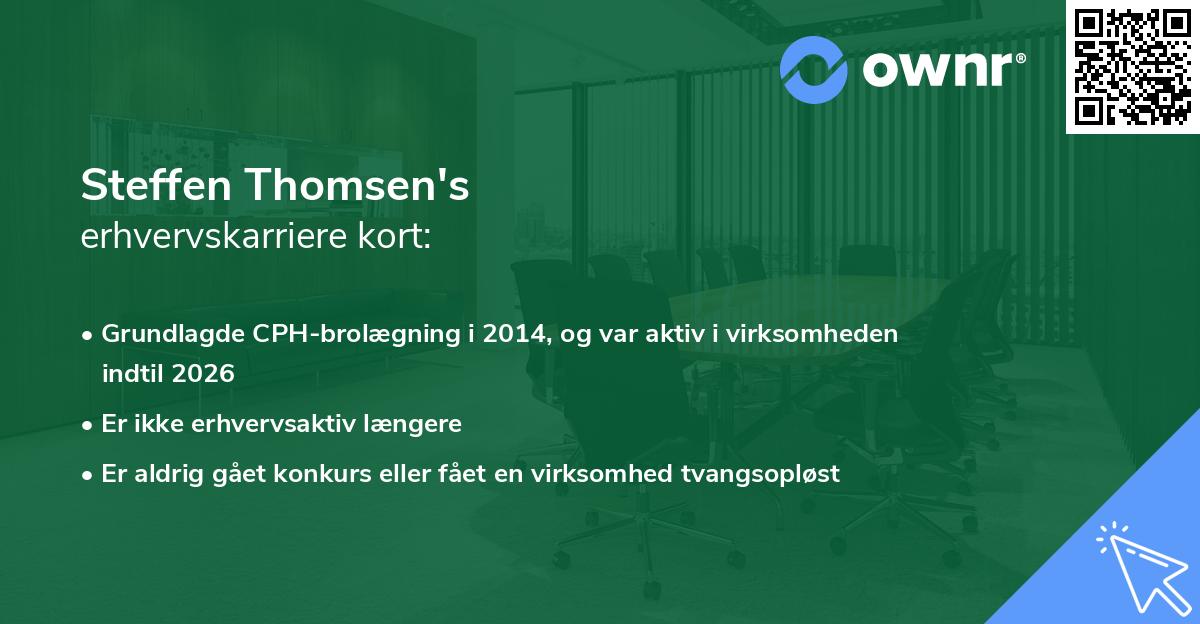 ownr®

Steffen Thomsen's
erhvervskarriere kort:

• Grundlagde CPH-brolægning i 2014, og var aktiv i virksomheden indtil 2026

• Er ikke erhvervsaktiv længere

• Er aldrig gået konkurs eller fået en virksomhed tvangsopløst